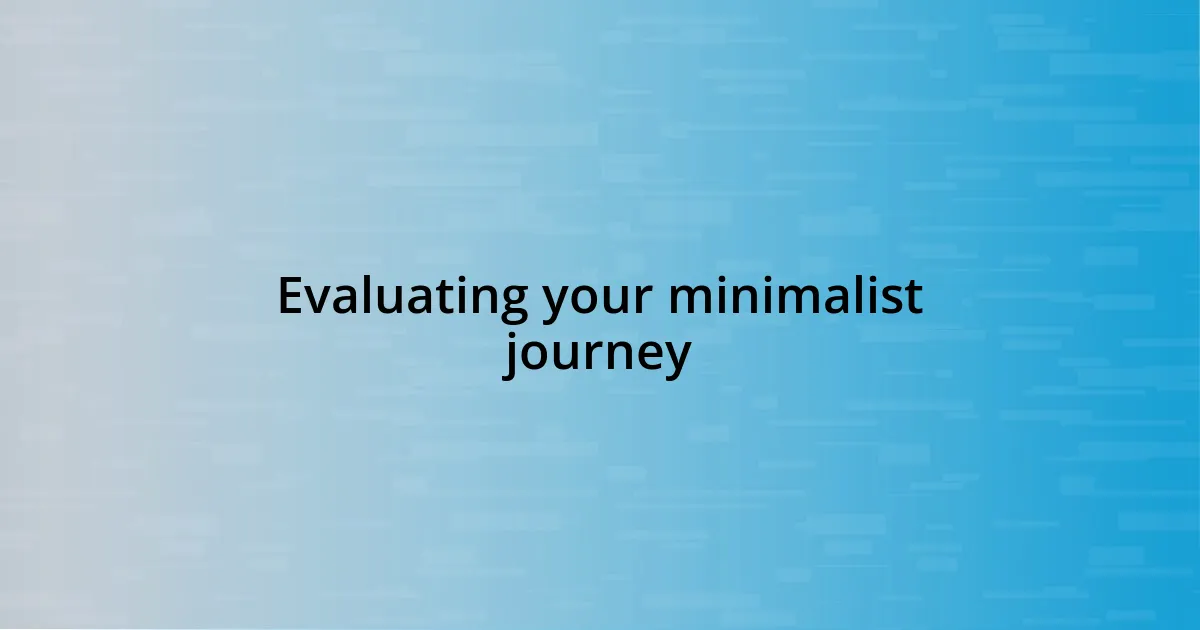 Evaluating your minimalist journey